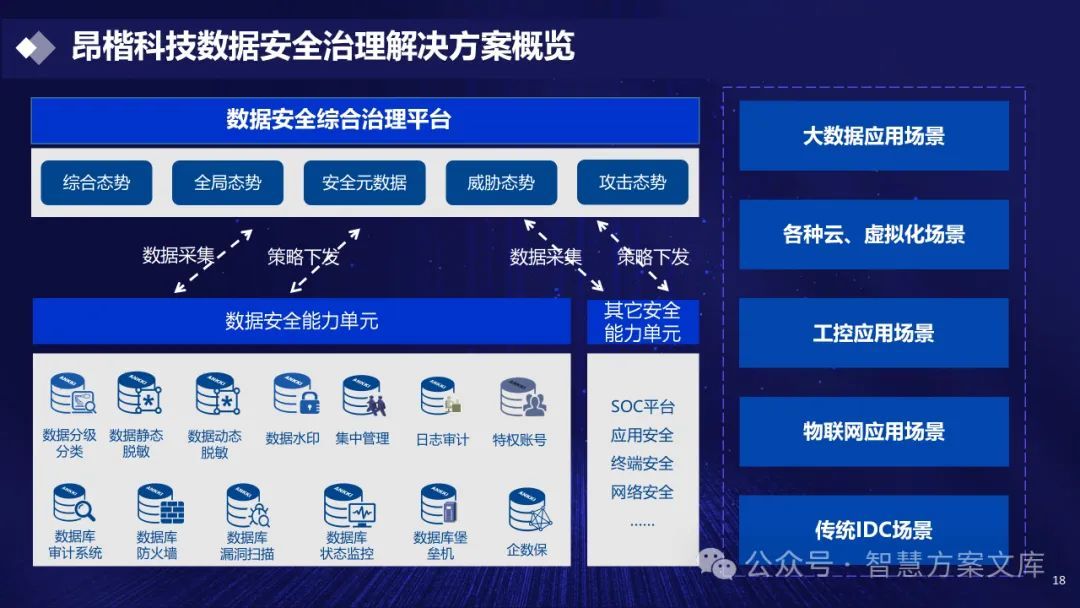 昂楷科技数据安全治理解决方案概览

数据安全综合治理平台

综合态势 全局态势 安全元数据 威胁态势 攻击态势

数据采集 策略下发 数据采集 策略下发

数据安全能力单元

其它安全能力单元

数据分级分类 数据静态脱敏 数据动态脱敏 数据水印 集中管理 日志审计 特权账号

数据库审计系统 数据库防火墙 数据库漏洞扫描 数据库状态监控 数据库堡垒机 企数保

SOC平台
应用安全
终端安全
网络安全
......

大数据应用场景

各种云、虚拟化场景

工控应用场景

物联网应用场景

传统IDC场景

公众号 · 智慧方案文库

18